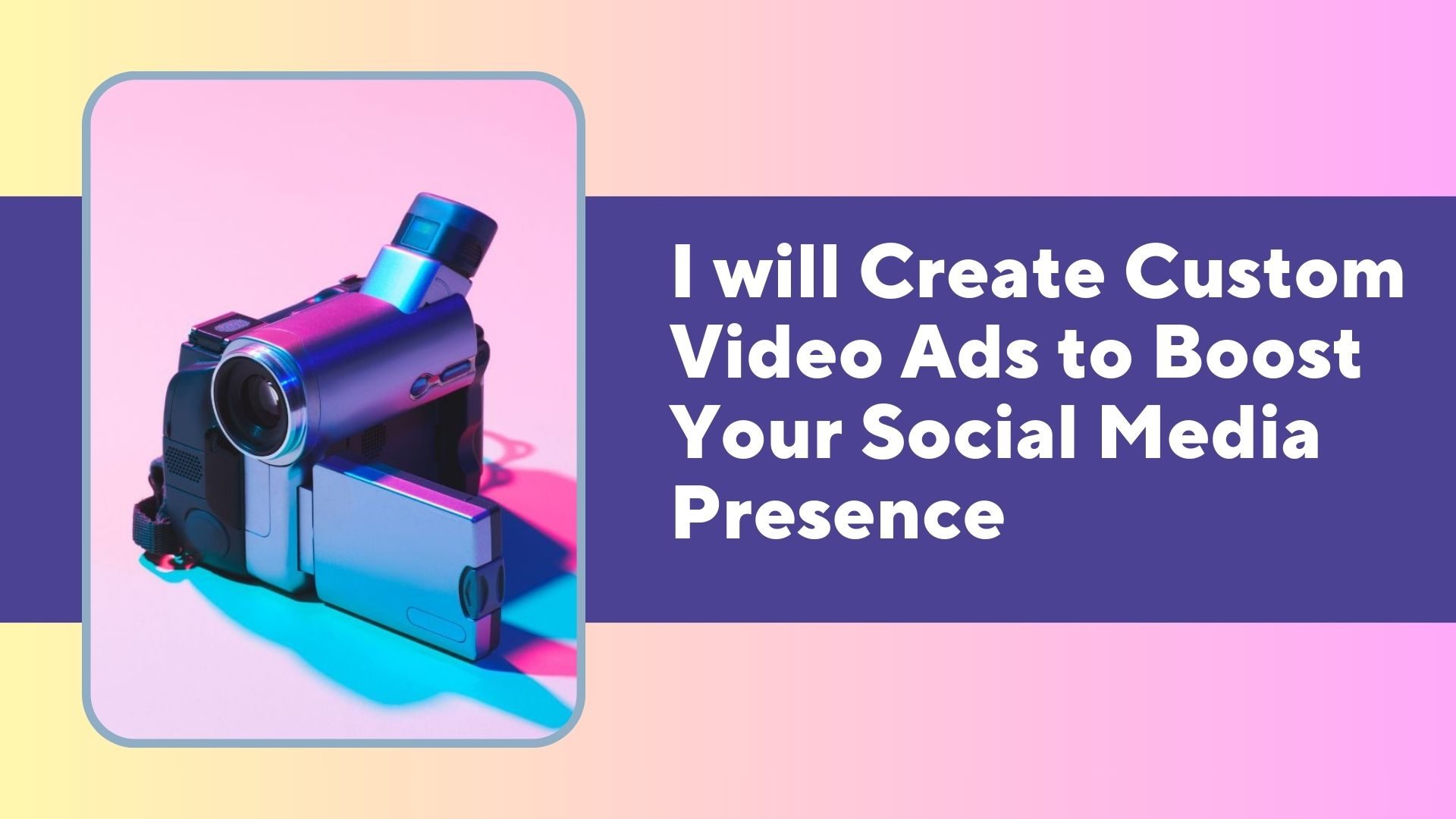 I will Create Custom Video Ads to Boost Your Social Media Presence